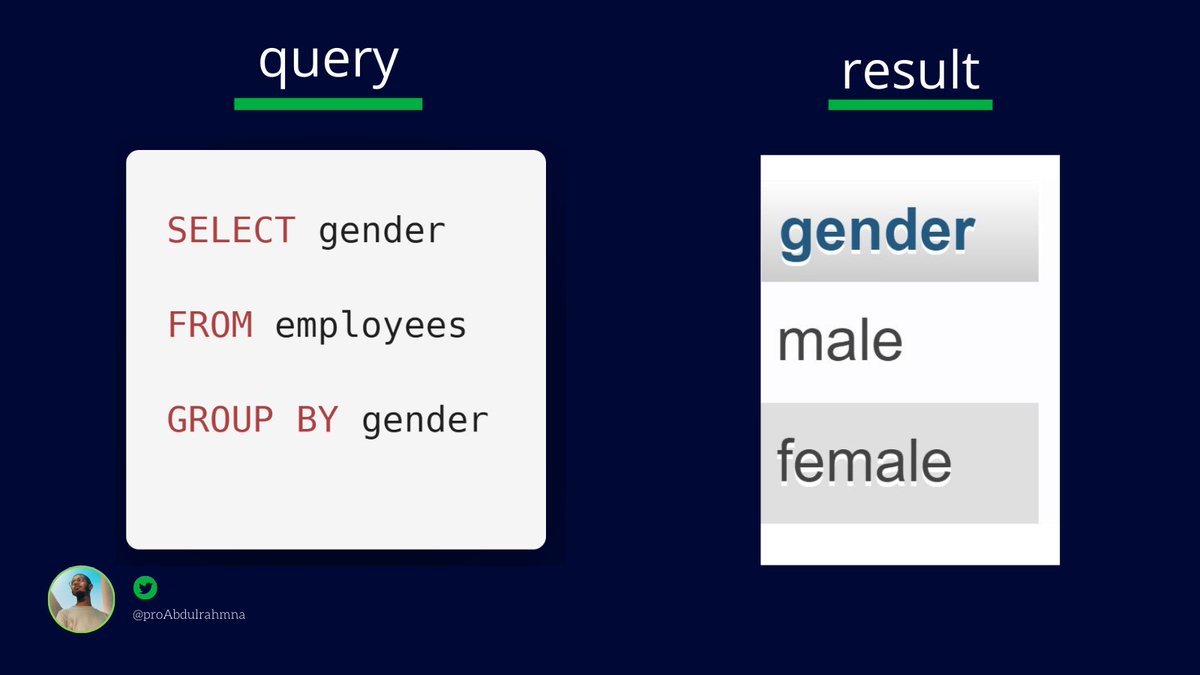 query

SELECT gender
FROM employees
GROUP BY gender

result

| gender |
|---|
| male |
| female |

@proAbdulrahmna